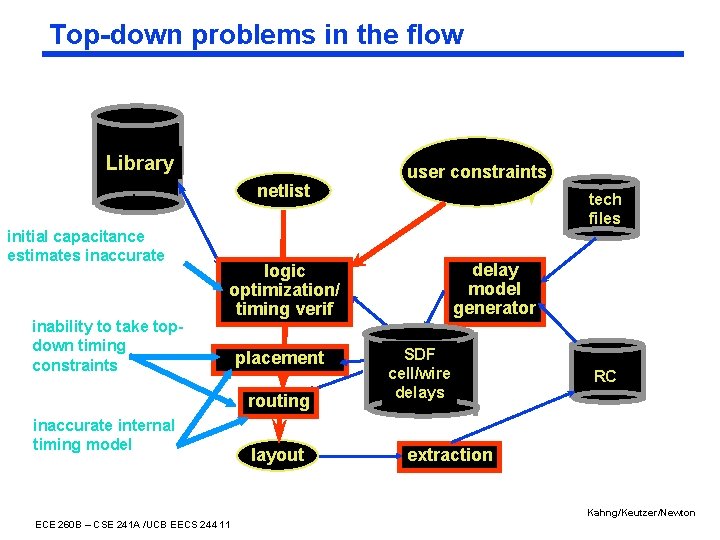 Top-down problems in the flow

Library

netlist

user constraints

tech files

initial capacitance estimates inaccurate

logic optimization/ timing verif

delay model generator

inability to take top-down timing constraints

placement

SDF cell/wire delays

RC

routing

inaccurate internal timing model

layout

extraction

Kahng/Keutzer/Newton

ECE 260B – CSE 241A /UCB EECS 244 11